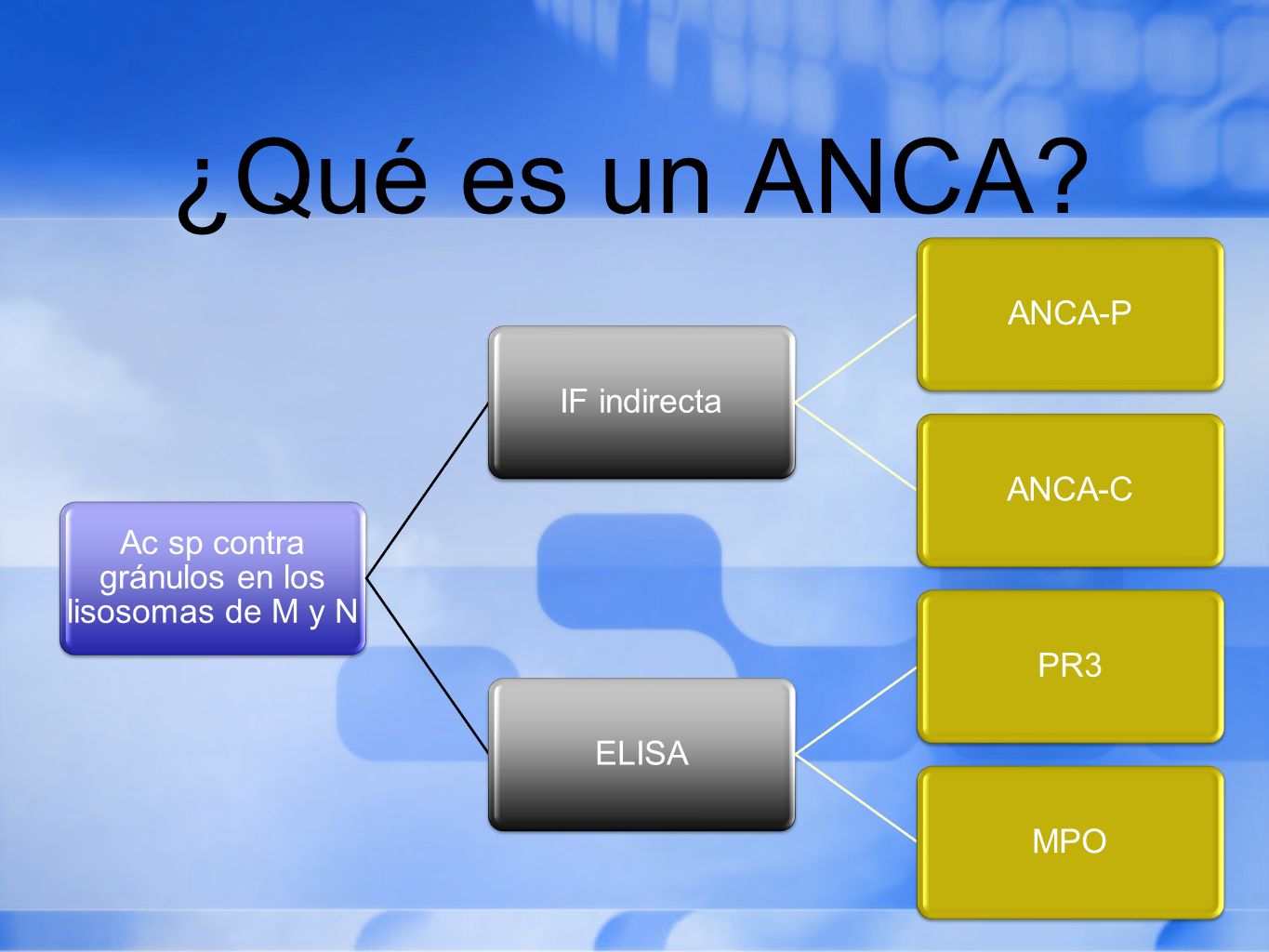 ¿Qué es un ANCA?

Ac sp contra gránulos en los lisosomas de M y N

IF indirecta

ANCA-P

ANCA-C

ELISA

PR3

MPO